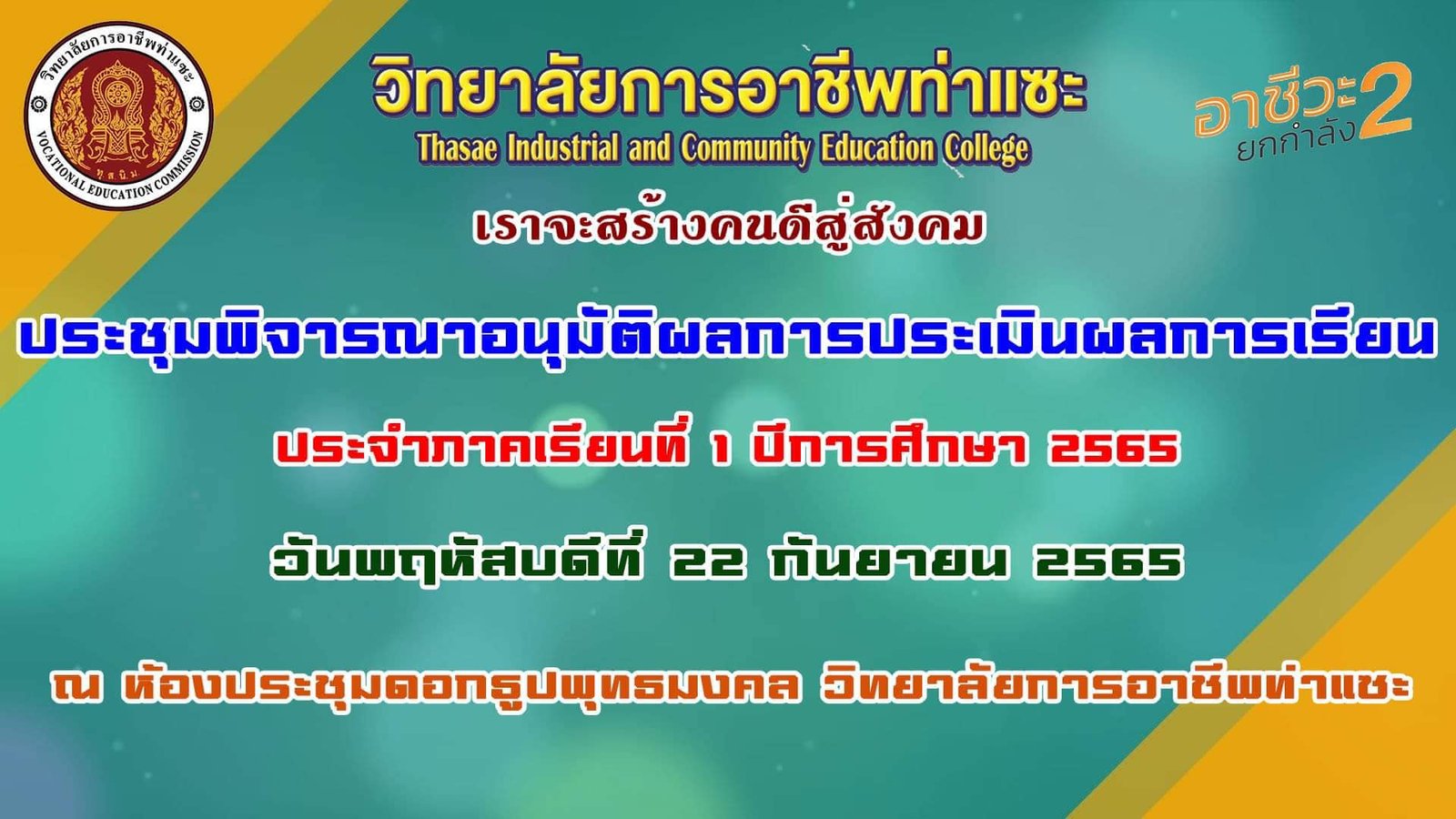 วิทยาลัยการอาชีพท่าแซะ
VOCATIONAL EDUCATION COMMISSION
ท.ส.นิ.ม

วิทยาลัยการอาชีพท่าแซะ
Thasae Industrial and Community Education College

อาชีวะ ยกกำลัง 2

เราจะสร้างคนดีสู่สังคม

ประชุมพิจารณาอนุมัติผลการประเมินผลการเรียน

ประจำภาคเรียนที่ 1 ปีการศึกษา 2565

วันพฤหัสบดีที่ 22 กันยายน 2565

ณ ห้องประชุมดอกรูปพุทธมงคล วิทยาลัยการอาชีพท่าแซะ